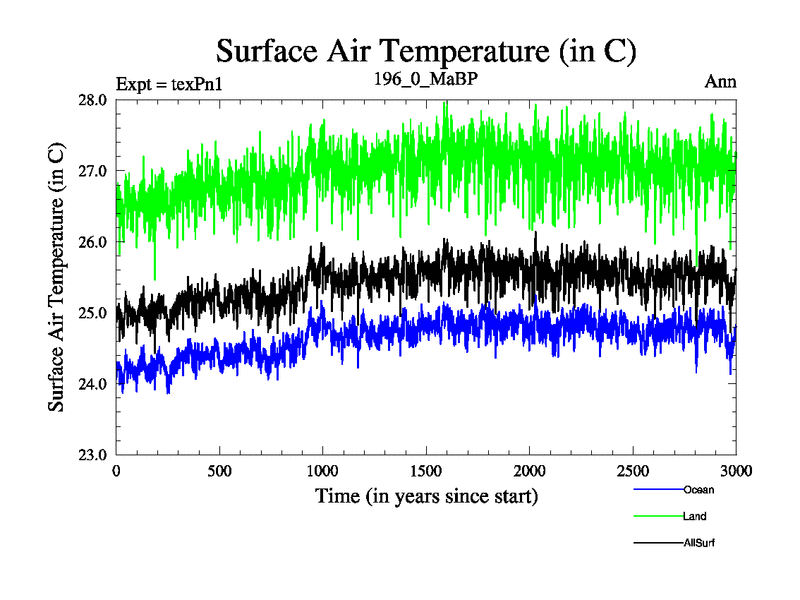 Surface Air Temperature (in C)

Expt = texPn1

196_0_MaBP

Ann

Surface Air Temperature (in C)

28.0
27.0
26.0
25.0
24.0
23.0

0
500
1000
1500
2000
2500
3000

Time (in years since start)

Ocean
Land
AllSurf